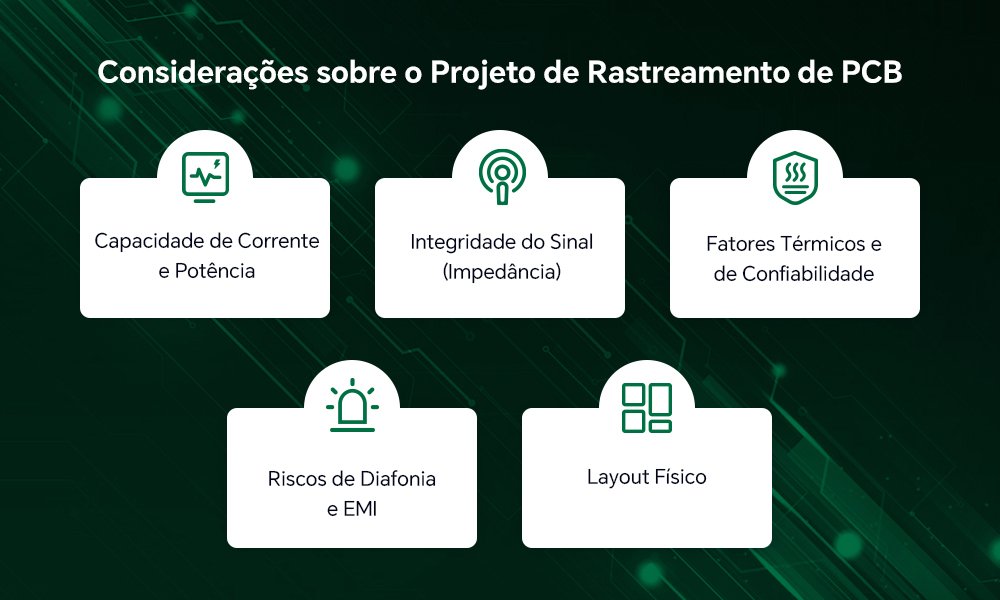 Considerações sobre o Projeto de Rastreamento de PCB

Capacidade de Corrente e Potência

Integridade do Sinal (Impedância)

Fatores Térmicos e de Confiabilidade

Riscos de Diafonia e EMI

Layout Físico